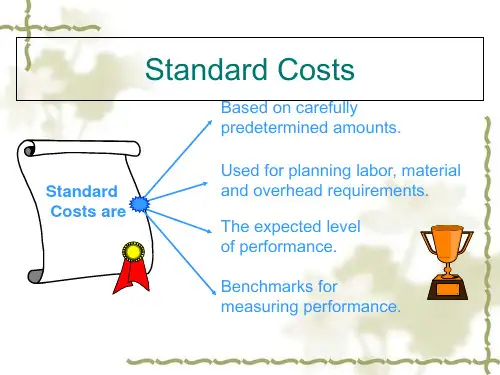 Standard Costs

Standard Costs are

Based on carefully predetermined amounts.

Used for planning labor, material and overhead requirements.

The expected level of performance.

Benchmarks for measuring performance.